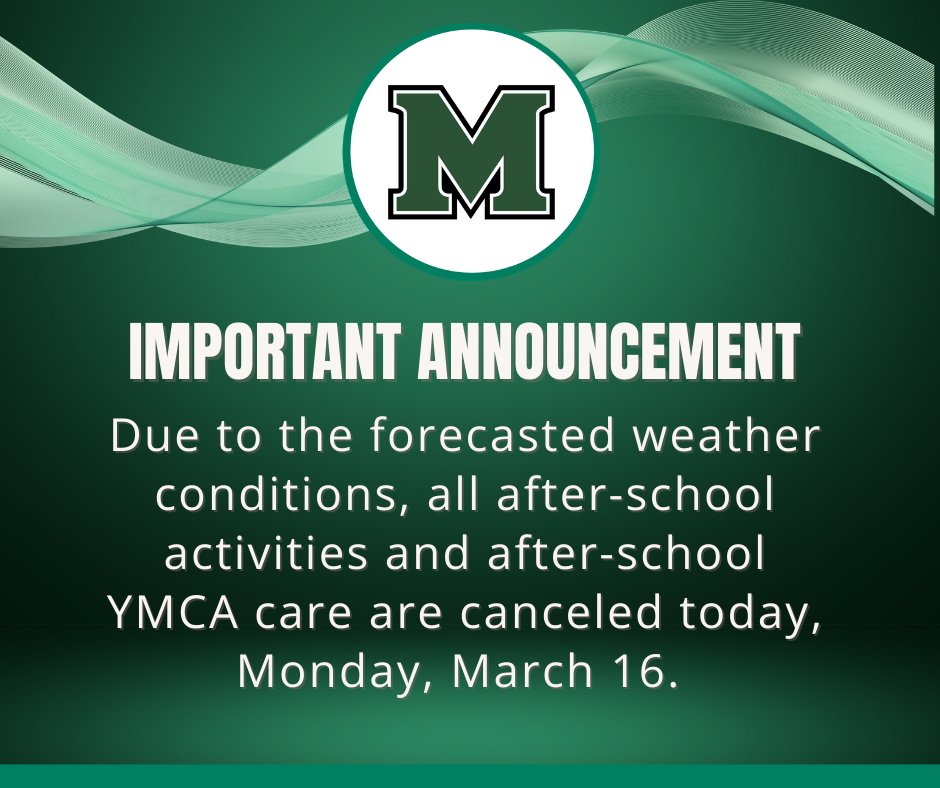 M

IMPORTANT ANNOUNCEMENT

Due to the forecasted weather conditions, all after-school activities and after-school YMCA care are canceled today, Monday, March 16.